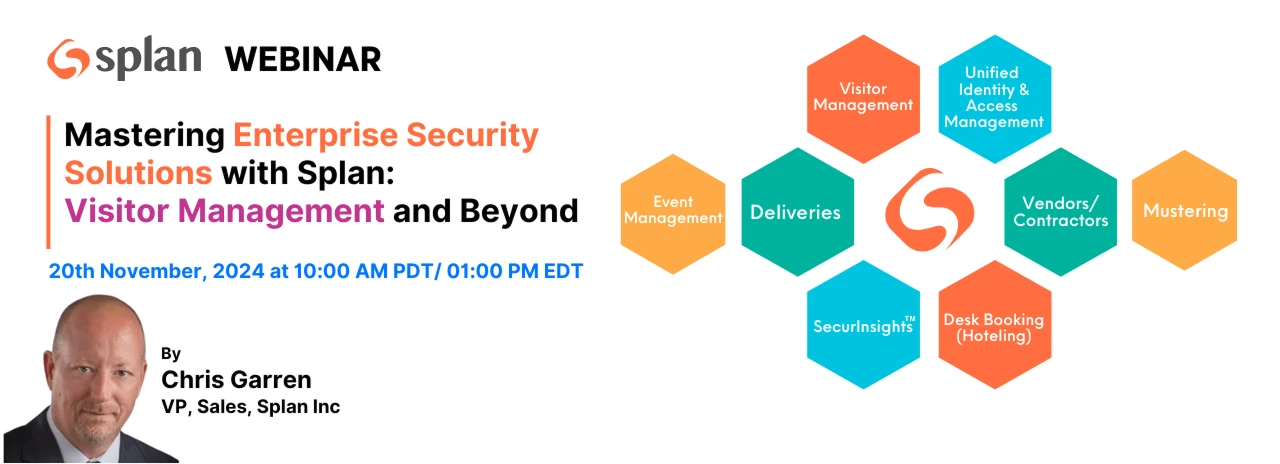 splan WEBINAR

Mastering Enterprise Security Solutions with Splan: Visitor Management and Beyond

20th November, 2024 at 10:00 AM PDT/ 01:00 PM EDT

By
Chris Garren
VP, Sales, Splan Inc

Visitor Management

Unified Identity & Access Management

Event Management

Deliveries

Vendors/ Contractors

Mustering

SecurInsights™

Desk Booking (Hoteling)